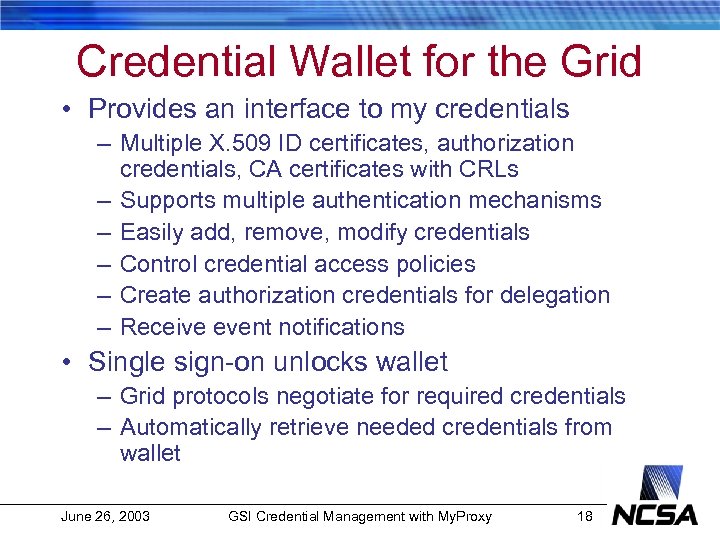 Credential Wallet for the Grid

• Provides an interface to my credentials
– Multiple X.509 ID certificates, authorization credentials, CA certificates with CRLs
– Supports multiple authentication mechanisms
– Easily add, remove, modify credentials
– Control credential access policies
– Create authorization credentials for delegation
– Receive event notifications

• Single sign-on unlocks wallet
– Grid protocols negotiate for required credentials
– Automatically retrieve needed credentials from wallet

June 26, 2003 GSI Credential Management with MyProxy 18

NCSA